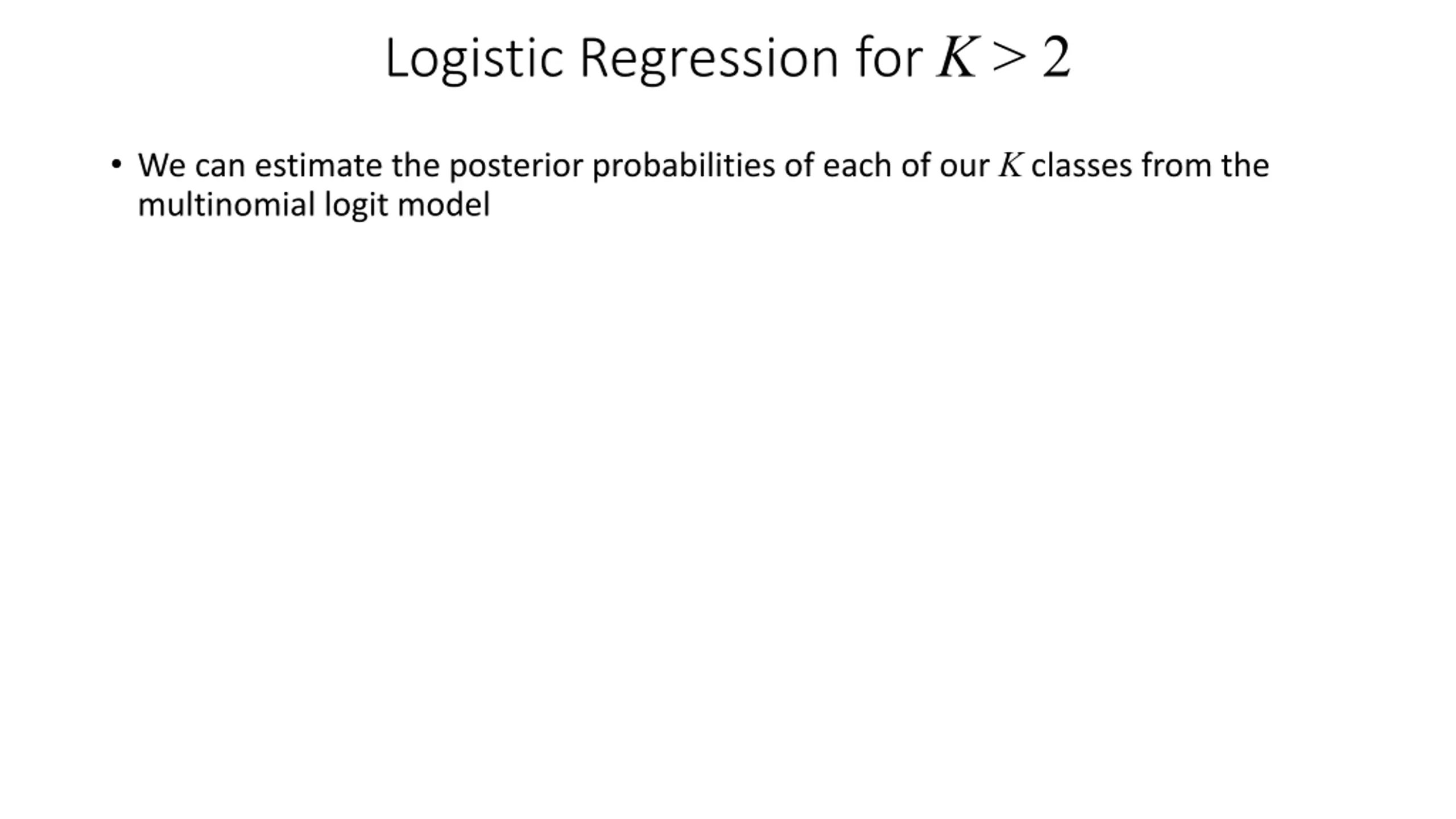 Logistic Regression for $K > 2$

• We can estimate the posterior probabilities of each of our $K$ classes from the multinomial logit model